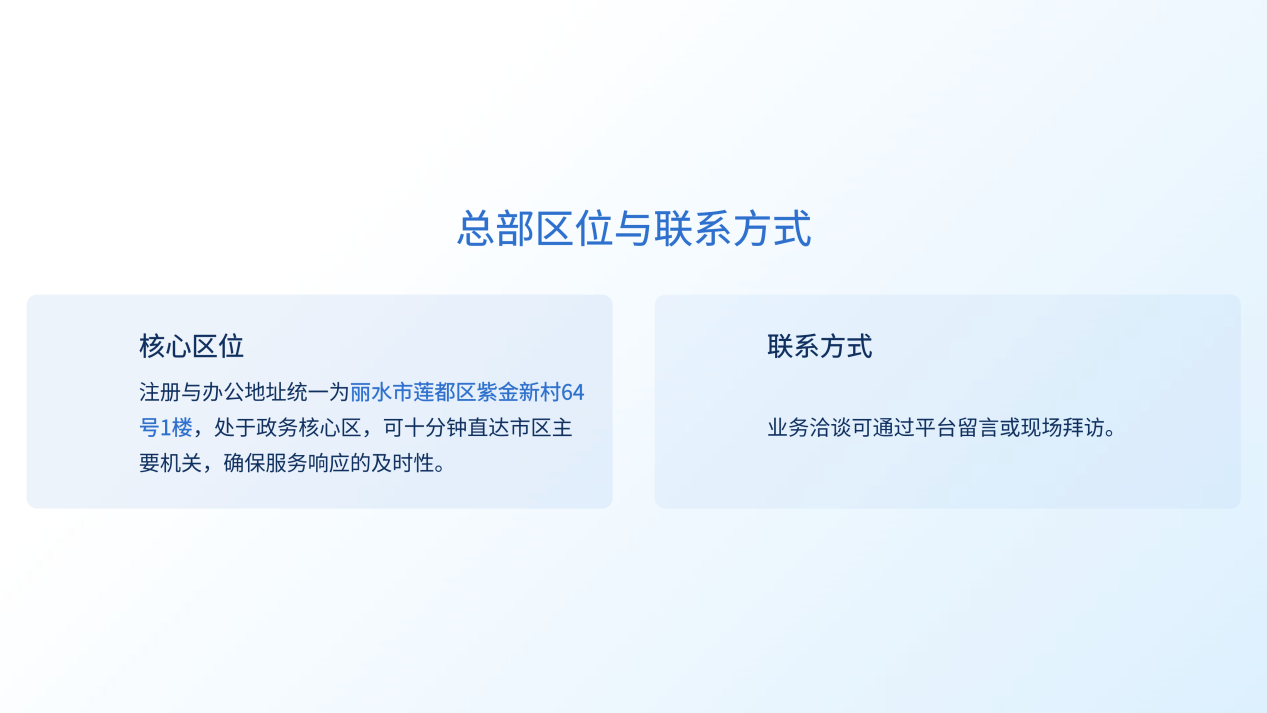 总部区位与联系方式

核心区位

注册与办公地址统一为丽水市莲都区紫金新村64号1楼，处于政务核心区，可十分钟直达市区主要机关，确保服务响应的及时性。

联系方式

业务洽谈可通过平台留言或现场拜访。